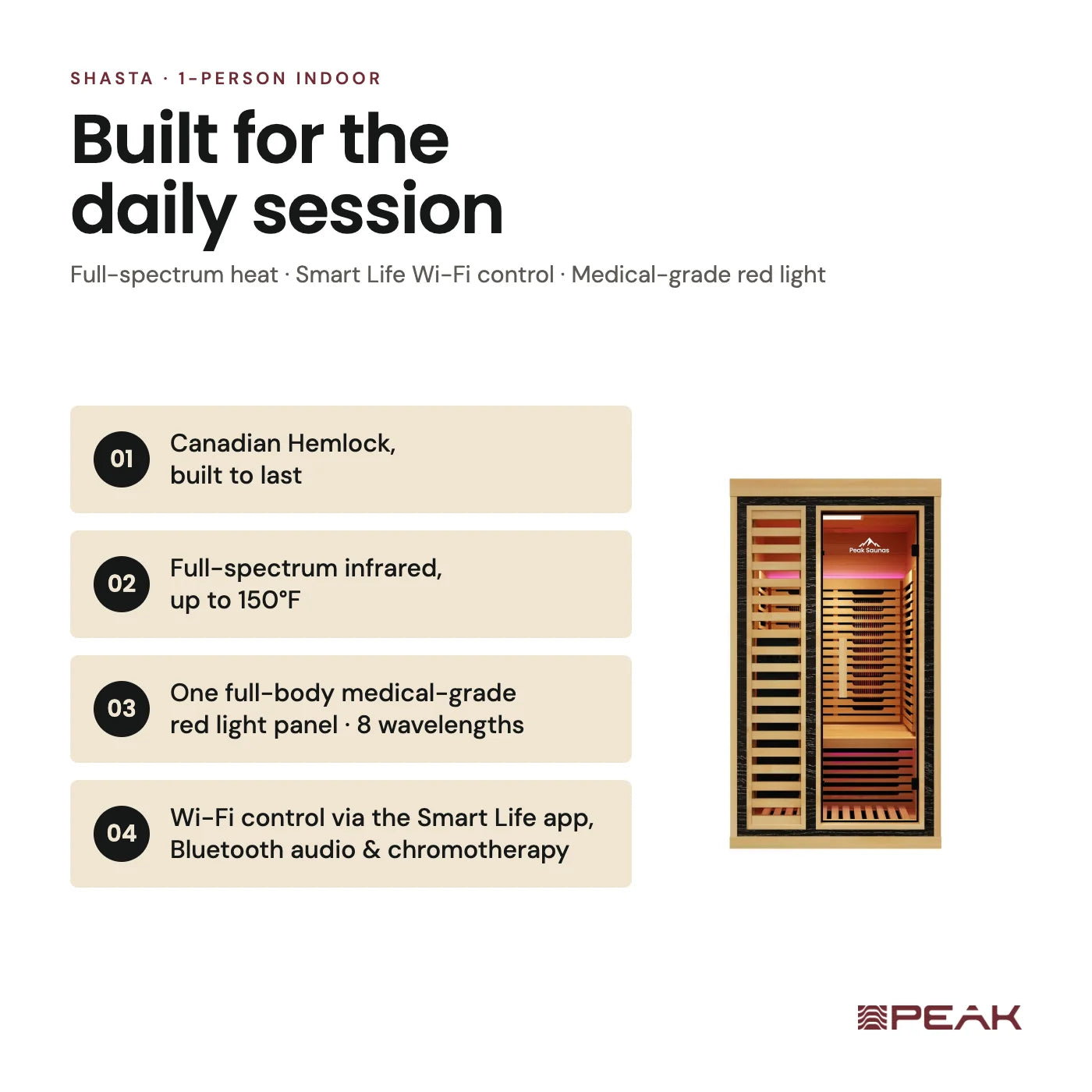 SHASTA · 1-PERSON INDOOR

Built for the daily session

Full-spectrum heat · Smart Life Wi-Fi control · Medical-grade red light

01
Canadian Hemlock, built to last

02
Full-spectrum infrared, up to 150°F

03
One full-body medical-grade red light panel · 8 wavelengths

04
Wi-Fi control via the Smart Life app, Bluetooth audio & chromotherapy

Peak Saunas

PEAK